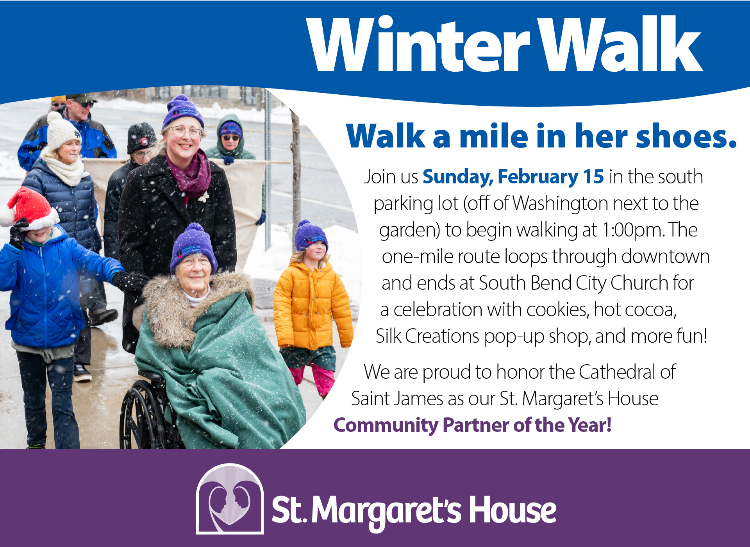 Winter Walk

Walk a mile in her shoes.

Join us Sunday, February 15 in the south parking lot (off of Washington next to the garden) to begin walking at 1:00pm. The one-mile route loops through downtown and ends at South Bend City Church for a celebration with cookies, hot cocoa, Silk Creations pop-up shop, and more fun!

We are proud to honor the Cathedral of Saint James as our St. Margaret's House Community Partner of the Year!

St. Margaret's House